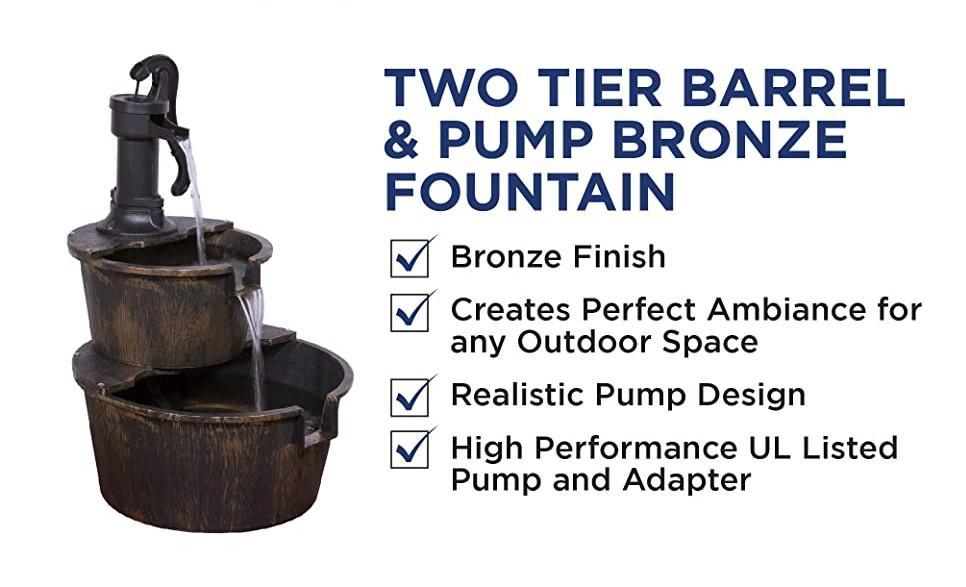 TWO TIER BARREL & PUMP BRONZE FOUNTAIN

Bronze Finish

Creates Perfect Ambiance for any Outdoor Space

Realistic Pump Design

High Performance UL Listed Pump and Adapter